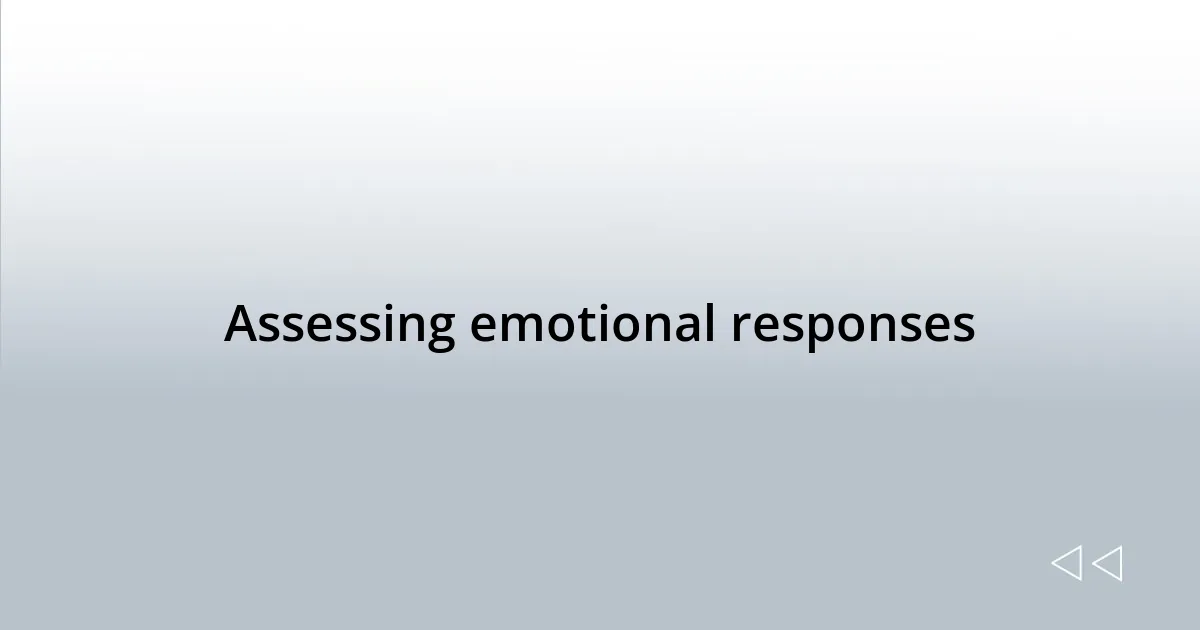 Assessing emotional responses